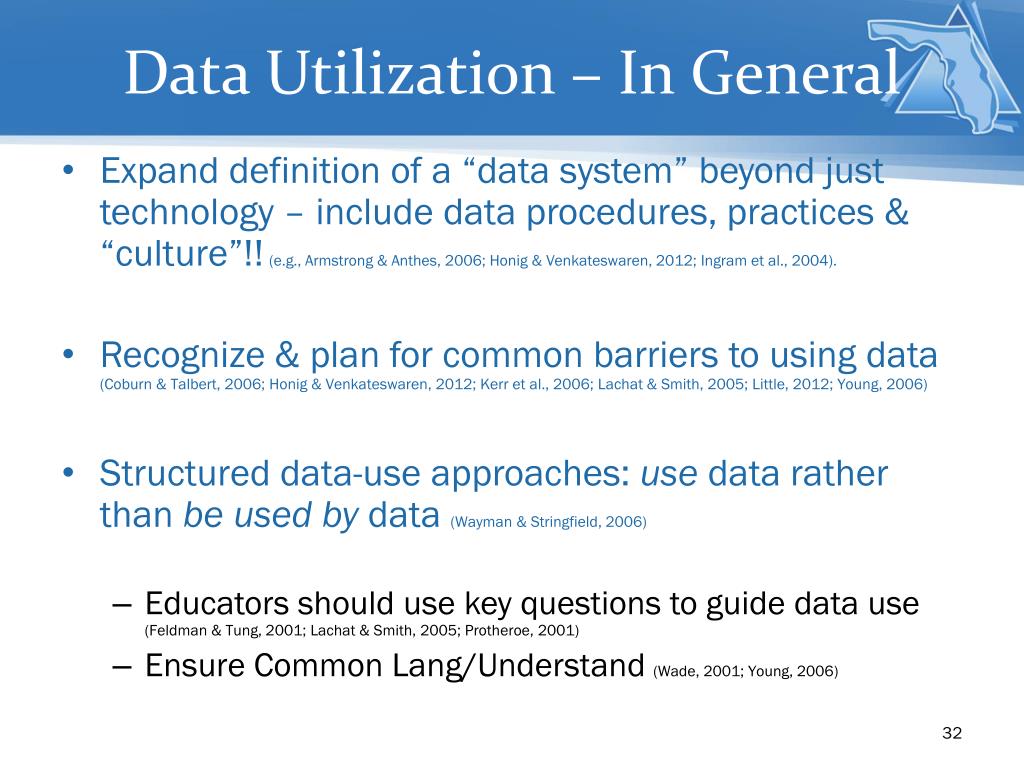 Data Utilization – In General

• Expand definition of a “data system” beyond just technology – include data procedures, practices & “culture”!! (e.g., Armstrong & Anthes, 2006; Honig & Venkateswaren, 2012; Ingram et al., 2004).

• Recognize & plan for common barriers to using data (Coburn & Talbert, 2006; Honig & Venkateswaren, 2012; Kerr et al., 2006; Lachat & Smith, 2005; Little, 2012; Young, 2006)

• Structured data-use approaches: use data rather than be used by data (Wayman & Stringfield, 2006)

– Educators should use key questions to guide data use (Feldman & Tung, 2001; Lachat & Smith, 2005; Protheroe, 2001)

– Ensure Common Lang/Understand (Wade, 2001; Young, 2006)

32